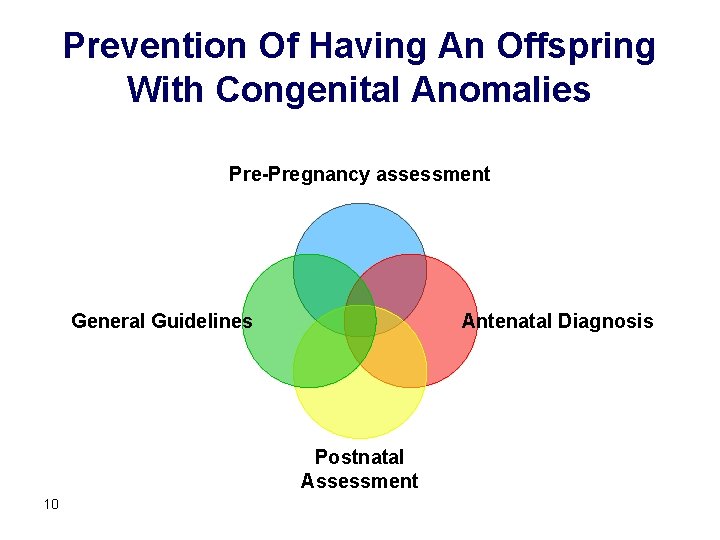 Prevention Of Having An Offspring With Congenital Anomalies

Pre-Pregnancy assessment

General Guidelines

Antenatal Diagnosis

Postnatal Assessment

10